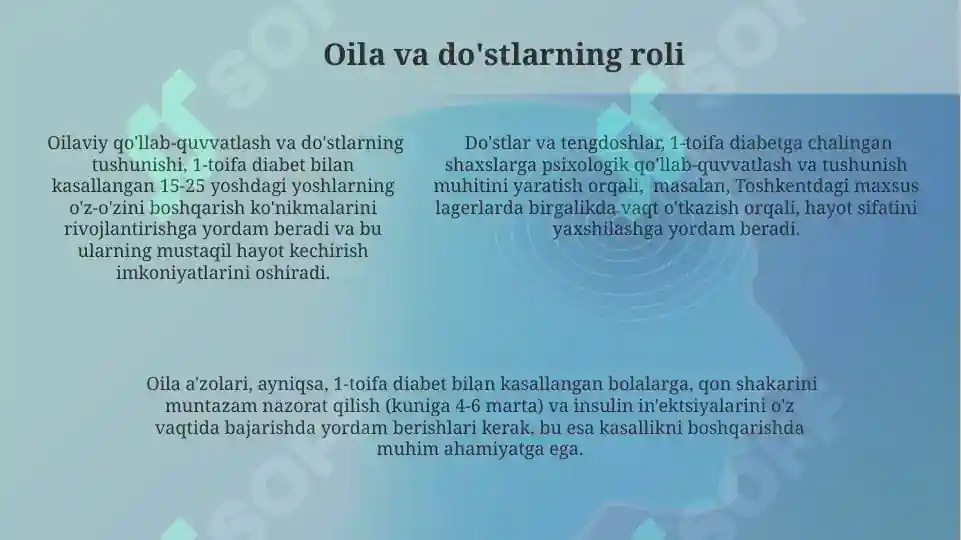 Oila va do'stlarning roli

Oilaviy qo'llab-quvvatlash va do'stlarning tushunishi, 1-toifa diabet bilan kasallangan 15-25 yoshdagi yoshlarning o'z-o'zini boshqarish ko'nikmalarini rivojlantirishga yordam beradi va bu ularning mustaqil hayot kechirish imkoniyatlarini oshiradi.

Do'stlar va tengdoshlar, 1-toifa diabetga chalingan shaxslarga psixologik qo'llab-quvvatlash va tushunish muhitini yaratish orqali, masalan, Toshkentdagi maxsus lagerlarda birgalikda vaqt o'tkazish orqali, hayot sifatini yaxshilashga yordam beradi.

Oila a'zolari, ayniqsa, 1-toifa diabet bilan kasallangan bolalarga, qon shakarini muntazam nazorat qilish (kuniga 4-6 marta) va insulin in'ektsiyalarini o'z vaqtida bajarishda yordam berishlari kerak, bu esa kasallikni boshqarishda muhim ahamiyatga ega.